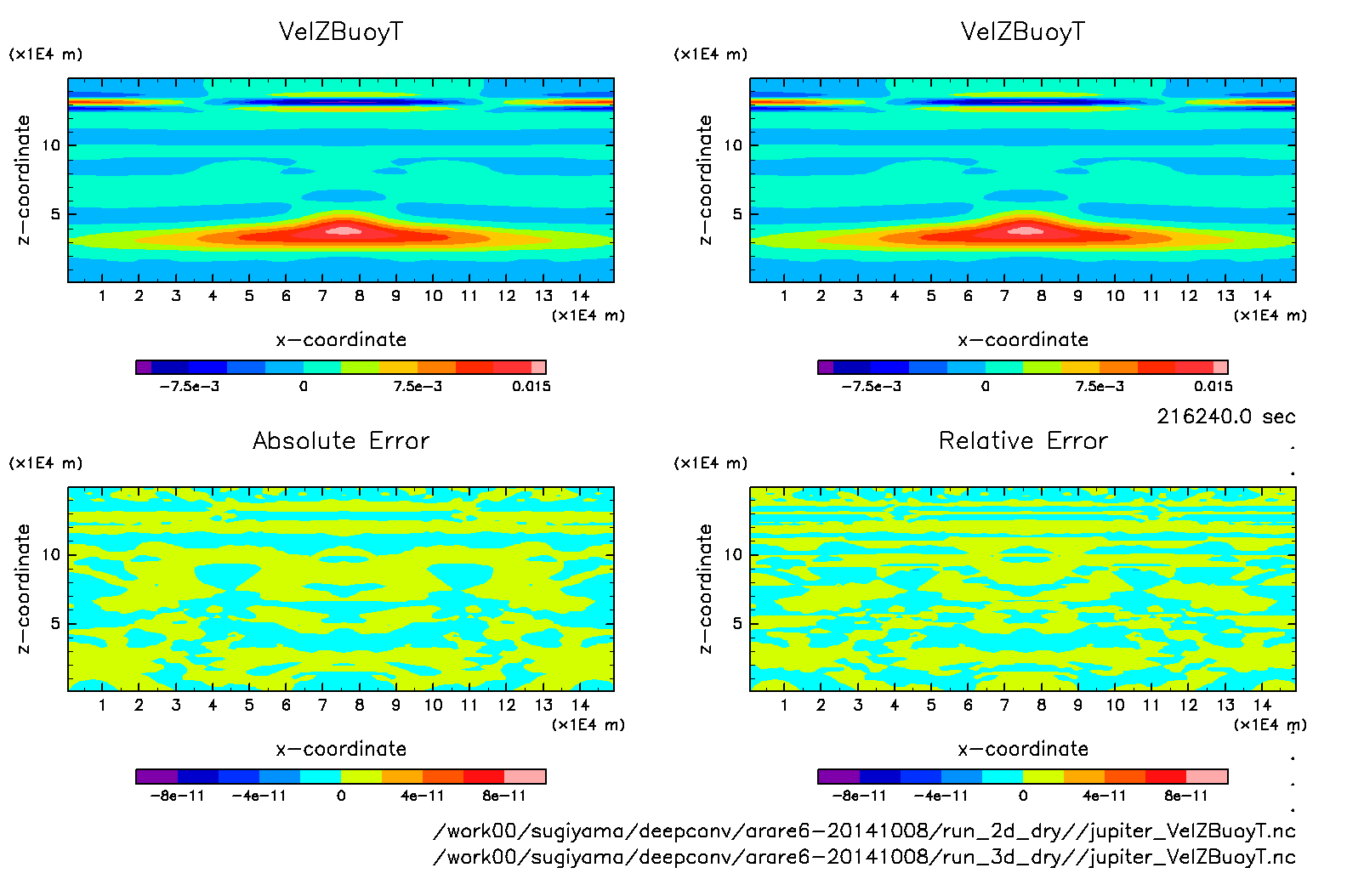 VelZBuoyT

(x1E4 m)

z-coordinate

10

5

1 2 3 4 5 6 7 8 9 10 11 12 13 14

(x1E4 m)

x-coordinate

-7.5e-3 0 7.5e-3 0.015

VelZBuoyT

(x1E4 m)

z-coordinate

10

5

1 2 3 4 5 6 7 8 9 10 11 12 13 14

(x1E4 m)

x-coordinate

-7.5e-3 0 7.5e-3 0.015

216240.0 sec

Absolute Error

(x1E4 m)

z-coordinate

10

5

1 2 3 4 5 6 7 8 9 10 11 12 13 14

(x1E4 m)

x-coordinate

-8e-11 -4e-11 0 4e-11 8e-11

Relative Error

(x1E4 m)

z-coordinate

10

5

1 2 3 4 5 6 7 8 9 10 11 12 13 14

(x1E4 m)

x-coordinate

-8e-11 -4e-11 0 4e-11 8e-11

/work00/sugiyama/deepconv/arare6-20141008/run_2d_dry//jupiter_VelZBuoyT.nc
/work00/sugiyama/deepconv/arare6-20141008/run_3d_dry//jupiter_VelZBuoyT.nc